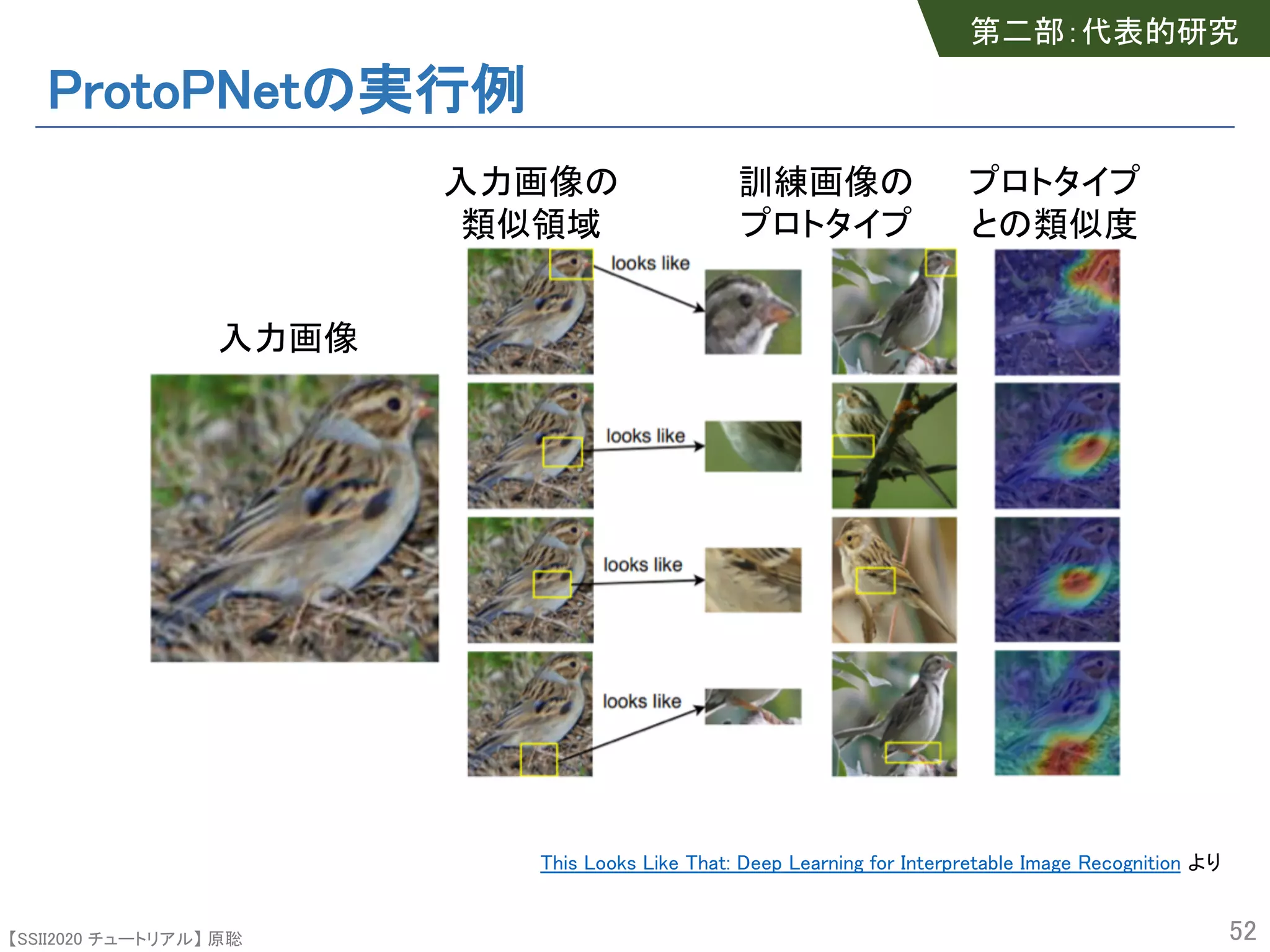 第二部:代表的研究

ProtoPNetの実行例

入力画像

入力画像の類似領域

訓練画像のプロトタイプ

プロトタイプとの類似度

looks like

looks like

looks like

looks like

This Looks Like That: Deep Learning for Interpretable Image Recognition より

【SSII2020 チュートリアル】原聡

52